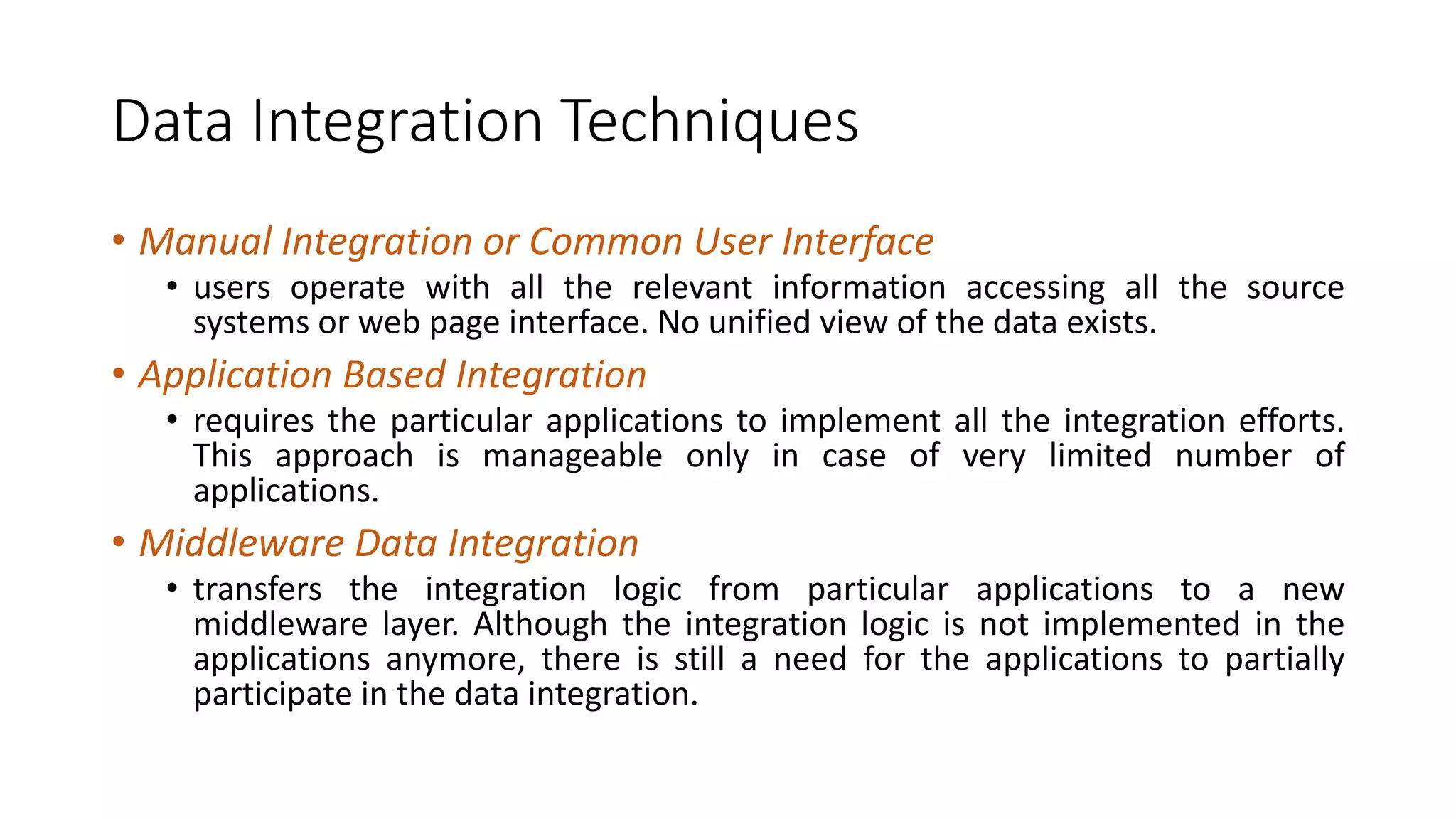 Data Integration Techniques

• Manual Integration or Common User Interface
  • users operate with all the relevant information accessing all the source systems or web page interface. No unified view of the data exists.
• Application Based Integration
  • requires the particular applications to implement all the integration efforts. This approach is manageable only in case of very limited number of applications.
• Middleware Data Integration
  • transfers the integration logic from particular applications to a new middleware layer. Although the integration logic is not implemented in the applications anymore, there is still a need for the applications to partially participate in the data integration.